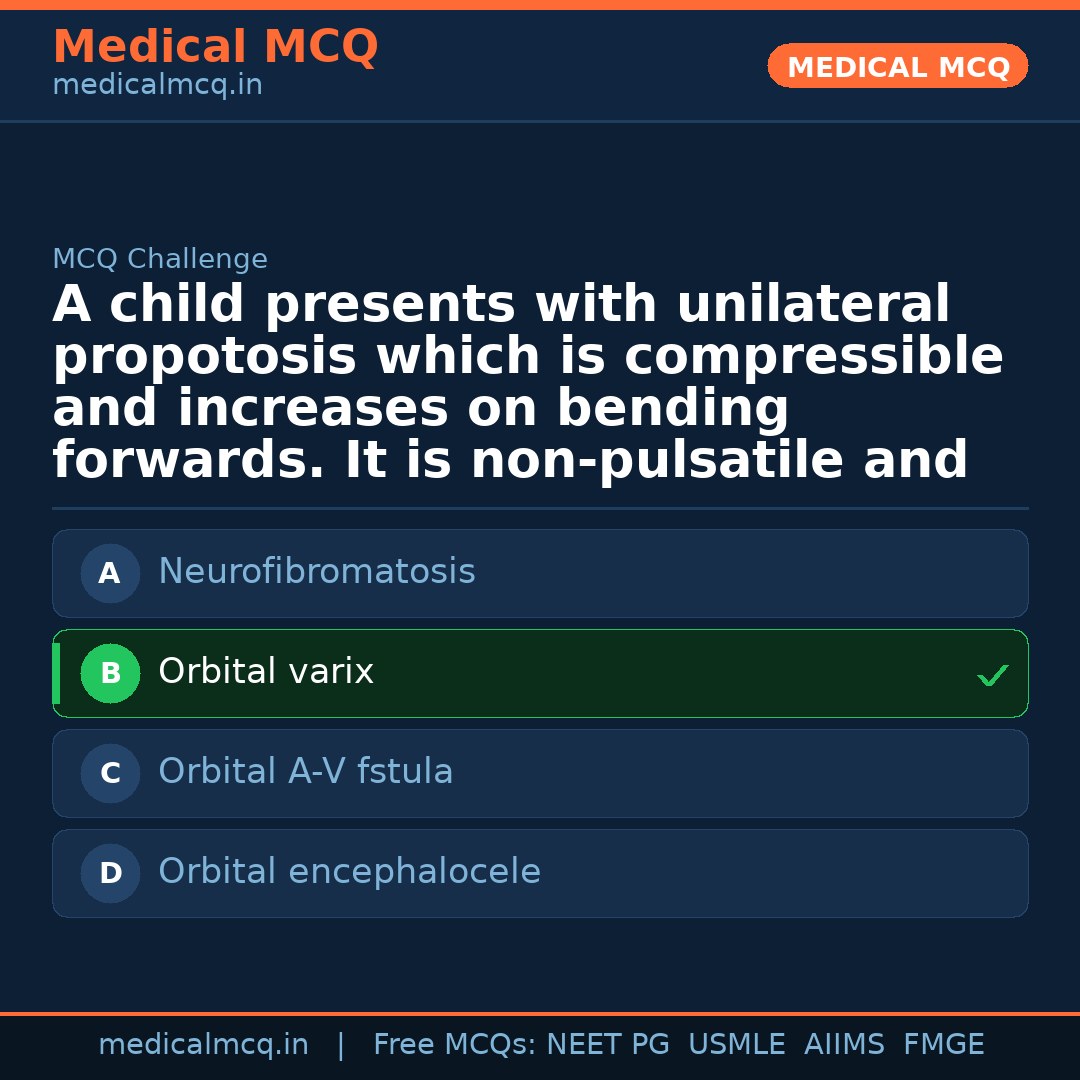 Medical MCQ
medicalmcq.in

MEDICAL MCQ

MCQ Challenge

A child presents with unilateral propotosis which is compressible and increases on bending forwards. It is non-pulsatile and

A Neurofibromatosis

B Orbital varix ✓

C Orbital A-V fstula

D Orbital encephalocele

medicalmcq.in | Free MCQs: NEET PG USMLE AIIMS FMGE